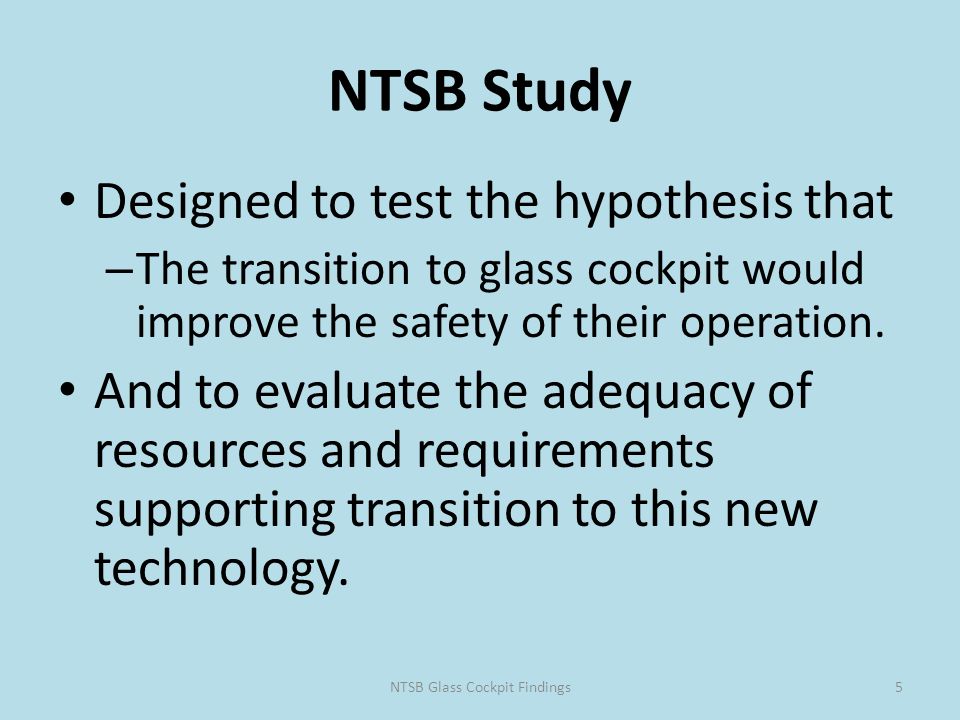 NTSB Study

• Designed to test the hypothesis that
 – The transition to glass cockpit would improve the safety of their operation.
• And to evaluate the adequacy of resources and requirements supporting transition to this new technology.

NTSB Glass Cockpit Findings

5